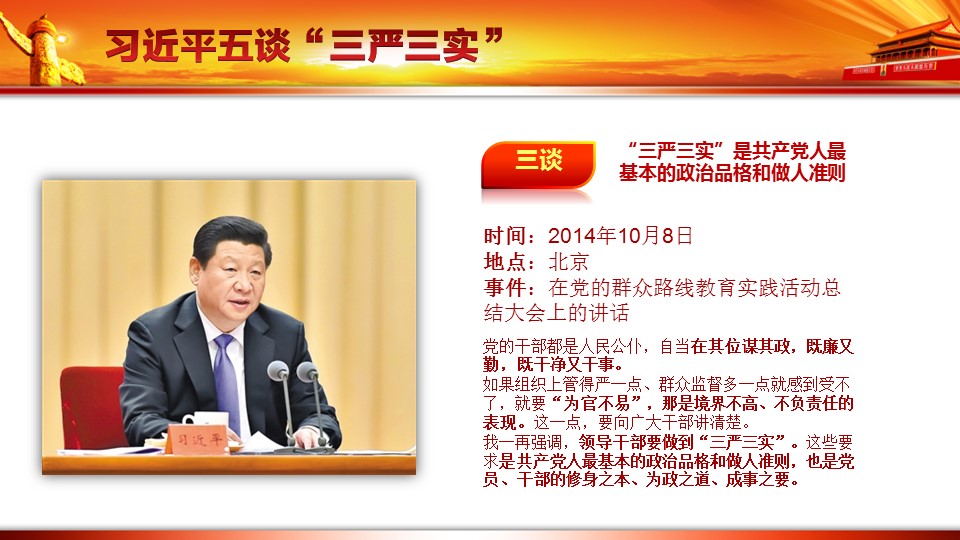 习近平五谈“三严三实”

三谈

“三严三实”是共产党人最基本的政治品格和做人准则

时间：2014年10月8日
地点：北京
事件：在党的群众路线教育实践活动总结大会上的讲话

党的干部都是人民公仆，自当在其位谋其政，既廉又勤，既干净又干事。
如果组织上管得严一点、群众监督多一点就感到受不了，就要“为官不易”，那是境界不高、不负责任的表现。这一点，要向广大干部讲清楚。
我一再强调，领导干部要做到“三严三实”。这些要求是共产党人最基本的政治品格和做人准则，也是党员、干部的修身之本、为政之道、成事之要。

习近平